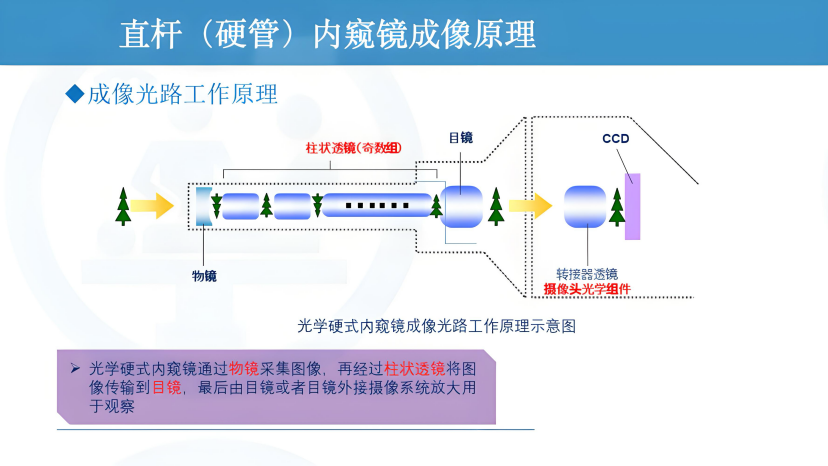 直杆（硬管）内窥镜成像原理

◆成像光路工作原理

柱状透镜(奇数组)

目镜

CCD

物镜

转接器透镜
摄像头光学组件

光学硬式内窥镜成像光路工作原理示意图

➢ 光学硬式内窥镜通过物镜采集图像，再经过柱状透镜将图像传输到目镜，最后由目镜或者目镜外接摄像系统放大用于观察